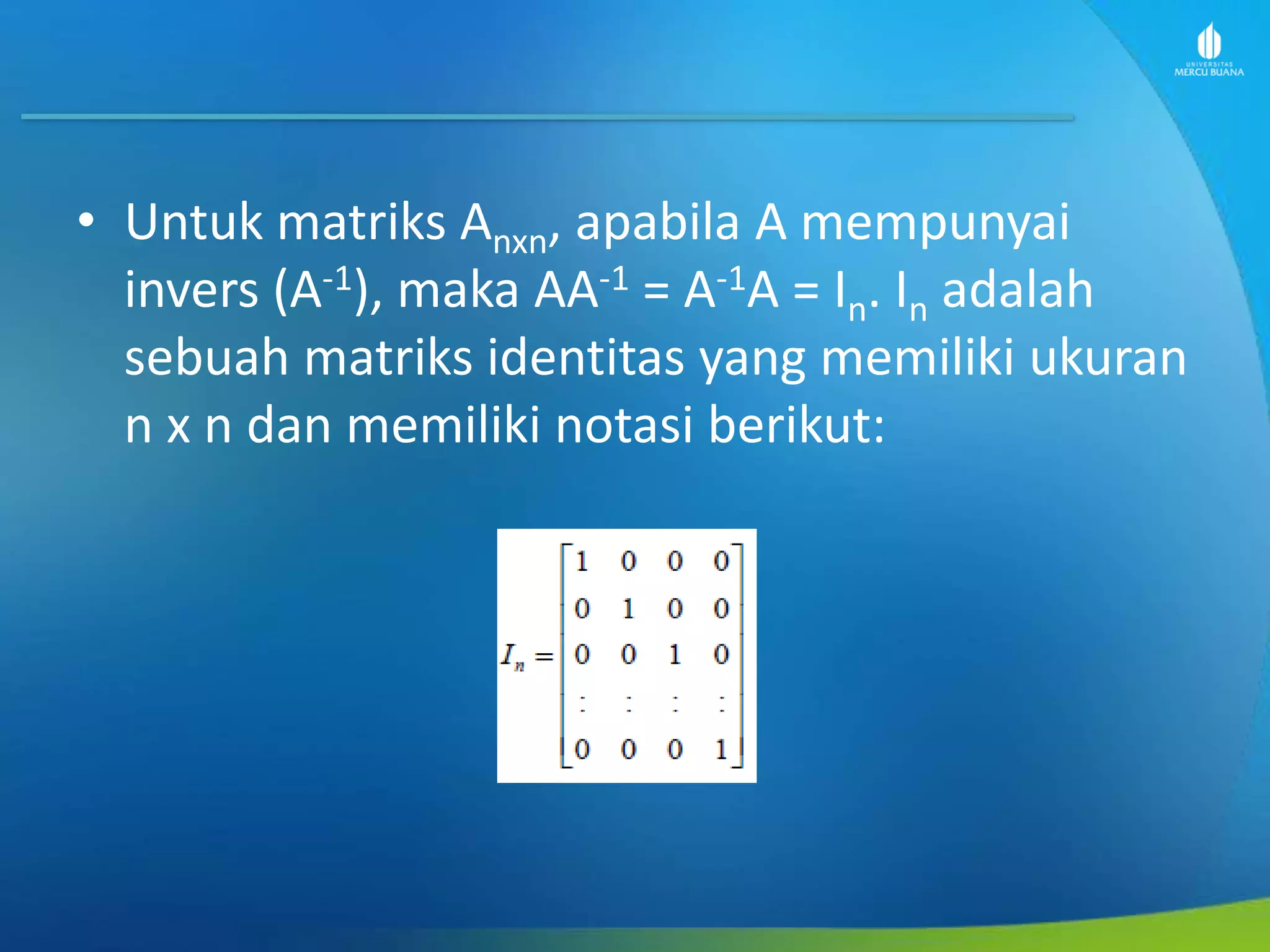 UNIVERSITAS MERCU BUANA

• Untuk matriks $A_{nxn}$, apabila A mempunyai invers ($A^{-1}$), maka $AA^{-1} = A^{-1}A = I_n$. $I_n$ adalah sebuah matriks identitas yang memiliki ukuran n x n dan memiliki notasi berikut:

$I_n = \begin{bmatrix} 1 & 0 & 0 & 0 \\ 0 & 1 & 0 & 0 \\ 0 & 0 & 1 & 0 \\ \vdots & \vdots & \vdots & \vdots \\ 0 & 0 & 0 & 1 \end{bmatrix}$